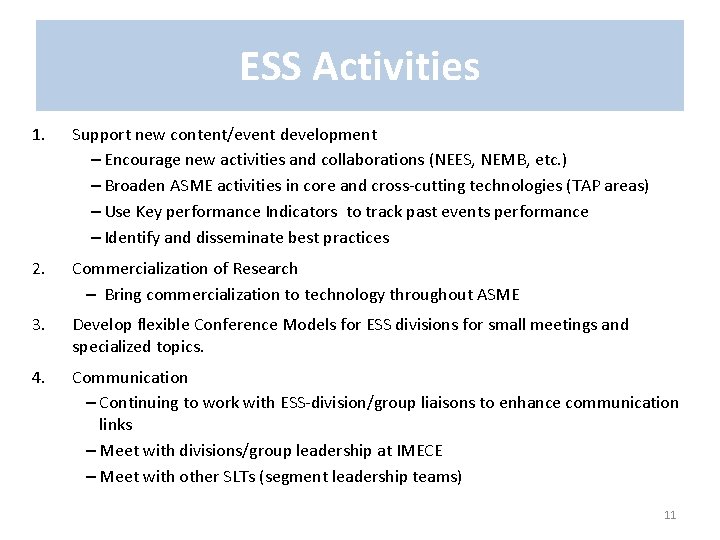 ESS Activities

1. Support new content/event development
– Encourage new activities and collaborations (NEES, NEMB, etc.)
– Broaden ASME activities in core and cross-cutting technologies (TAP areas)
– Use Key performance Indicators to track past events performance
– Identify and disseminate best practices

2. Commercialization of Research
– Bring commercialization to technology throughout ASME

3. Develop flexible Conference Models for ESS divisions for small meetings and specialized topics.

4. Communication
– Continuing to work with ESS-division/group liaisons to enhance communication links
– Meet with divisions/group leadership at IMECE
– Meet with other SLTs (segment leadership teams)

11